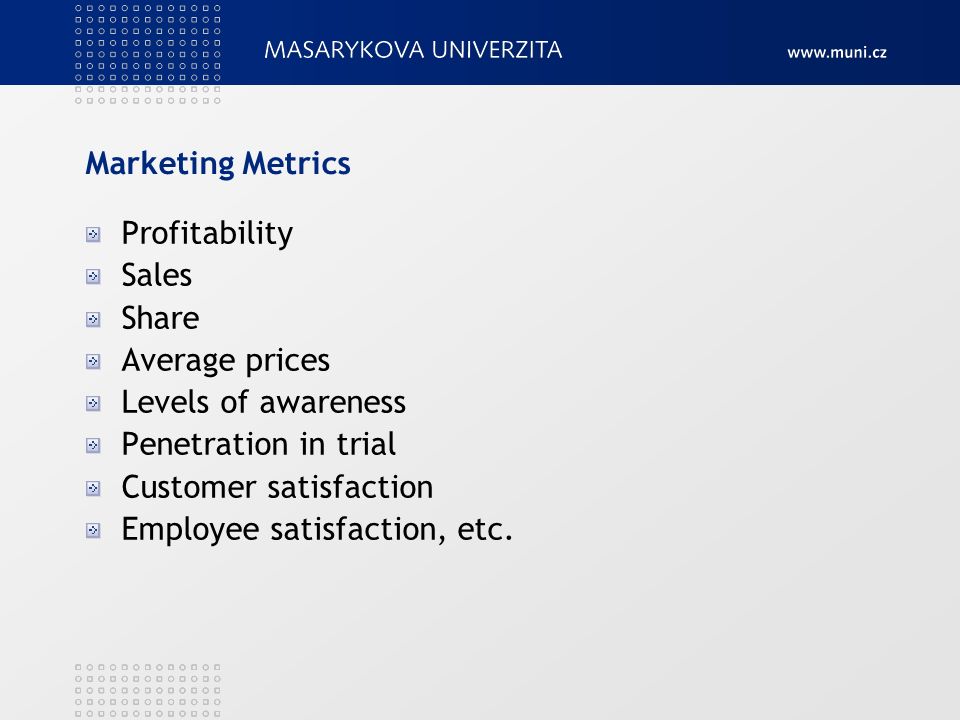 MASARYKOVA UNIVERZITA

www.muni.cz

Marketing Metrics

Profitability
Sales
Share
Average prices
Levels of awareness
Penetration in trial
Customer satisfaction
Employee satisfaction, etc.